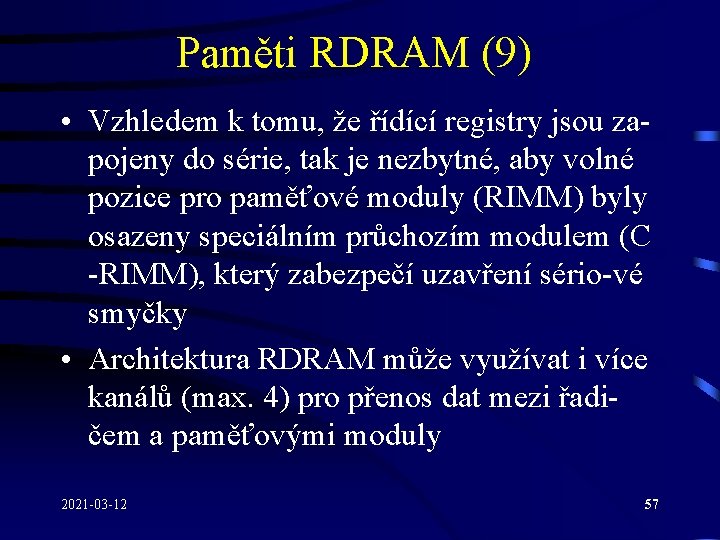 Paměti RDRAM (9)

• Vzhledem k tomu, že řídící registry jsou zapojeny do série, tak je nezbytné, aby volné pozice pro paměťové moduly (RIMM) byly osazeny speciálním průchozím modulem (C -RIMM), který zabezpečí uzavření sério-vé smyčky

• Architektura RDRAM může využívat i více kanálů (max. 4) pro přenos dat mezi řadičem a paměťovými moduly

2021-03-12

57